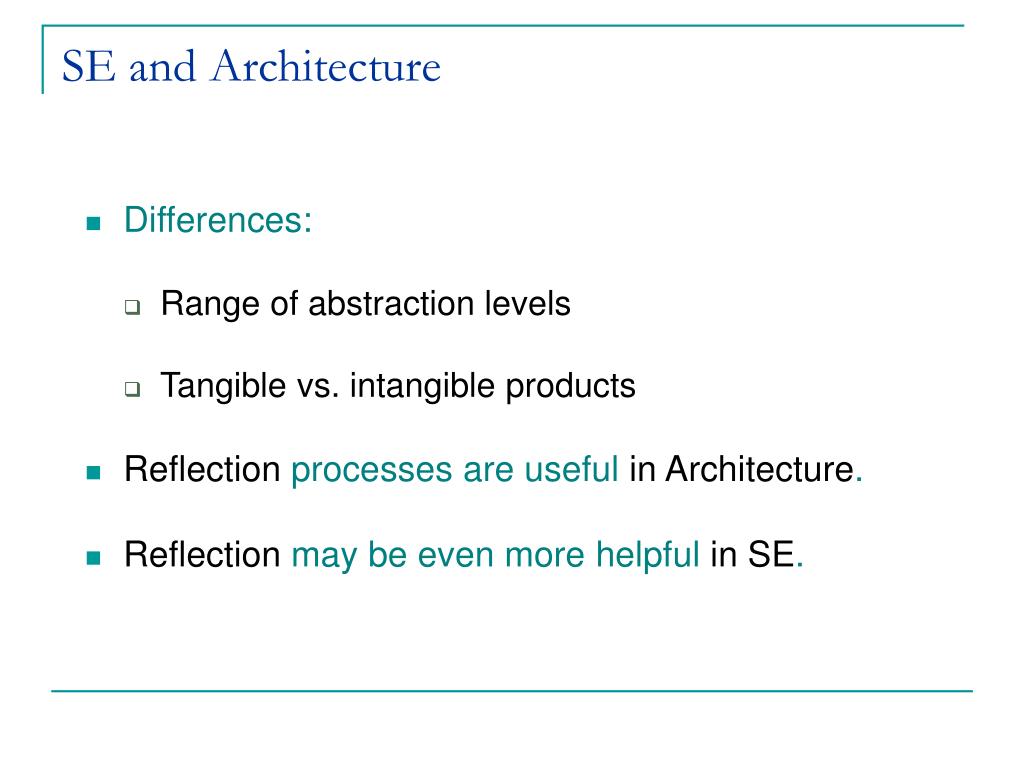 SE and Architecture

Differences:

Range of abstraction levels

Tangible vs. intangible products

Reflection processes are useful in Architecture.

Reflection may be even more helpful in SE.